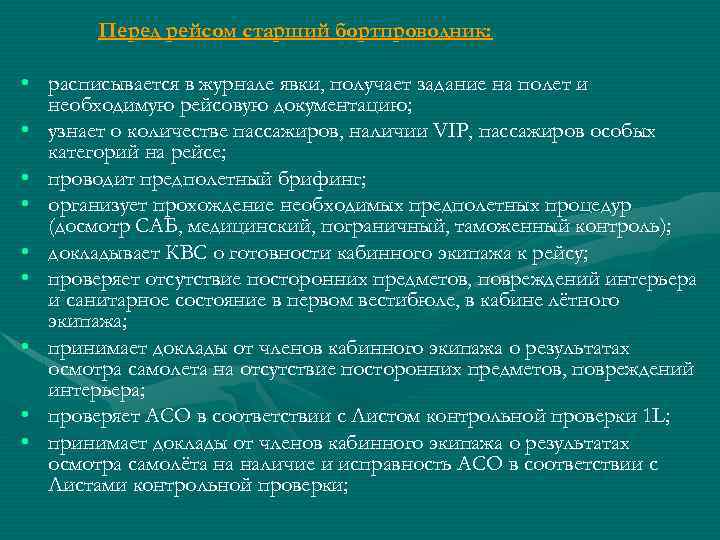 Перед рейсом старший бортпроводник:

• расписывается в журнале явки, получает задание на полет и необходимую рейсовую документацию;
• узнает о количестве пассажиров, наличии VIP, пассажиров особых категорий на рейсе;
• проводит предполетный брифинг;
• организует прохождение необходимых предполетных процедур (досмотр САБ, медицинский, пограничный, таможенный контроль);
• докладывает КВС о готовности кабинного экипажа к рейсу;
• проверяет отсутствие посторонних предметов, повреждений интерьера и санитарное состояние в первом вестибюле, в кабине лётного экипажа;
• принимает доклады от членов кабинного экипажа о результатах осмотра самолета на отсутствие посторонних предметов, повреждений интерьера;
• проверяет АСО в соответствии с Листом контрольной проверки 1L;
• принимает доклады от членов кабинного экипажа о результатах осмотра самолёта на наличие и исправность АСО в соответствии с Листами контрольной проверки;